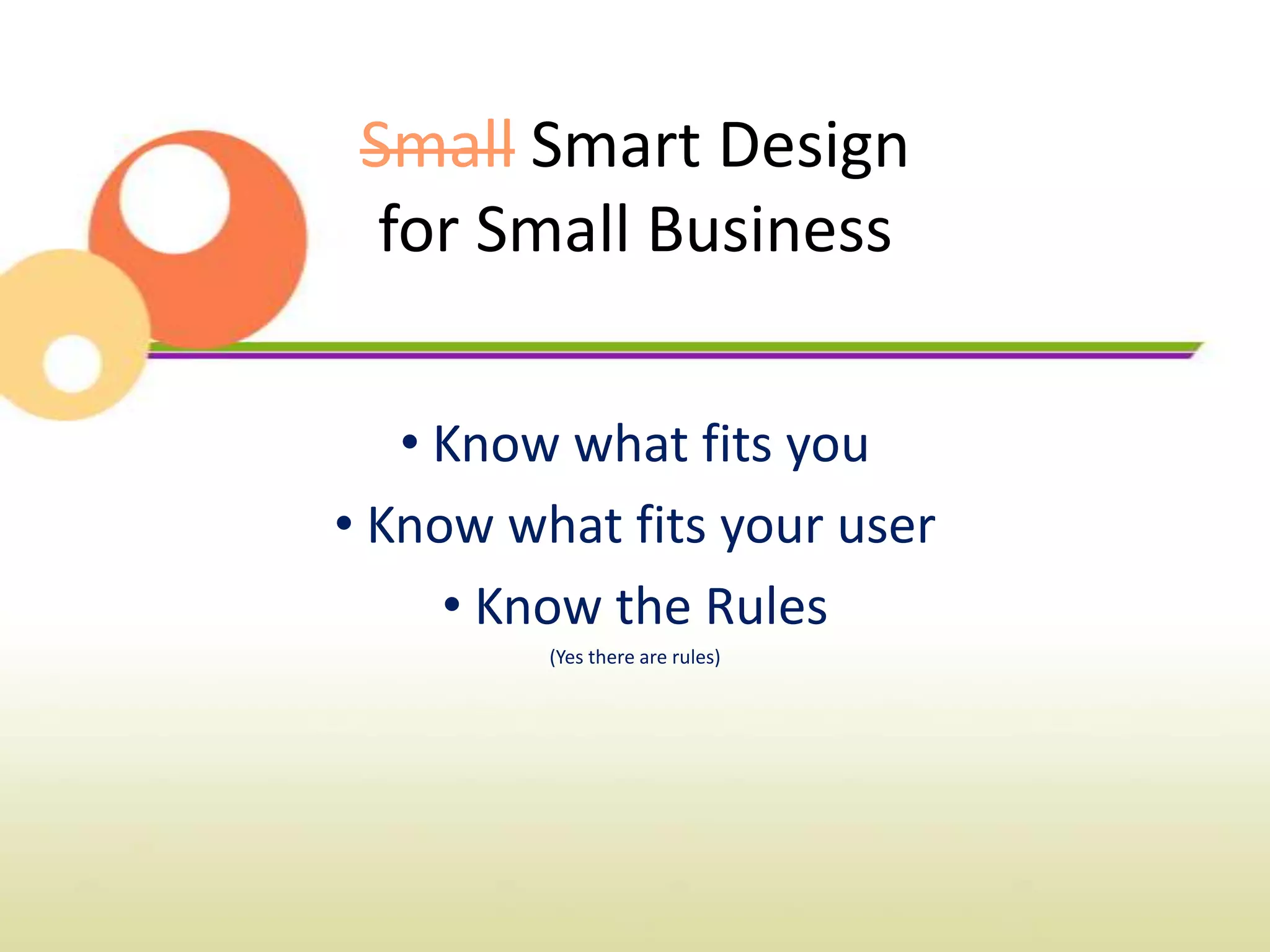 ~~Small~~ Smart Design for Small Business

• Know what fits you
• Know what fits your user
• Know the Rules

(Yes there are rules)